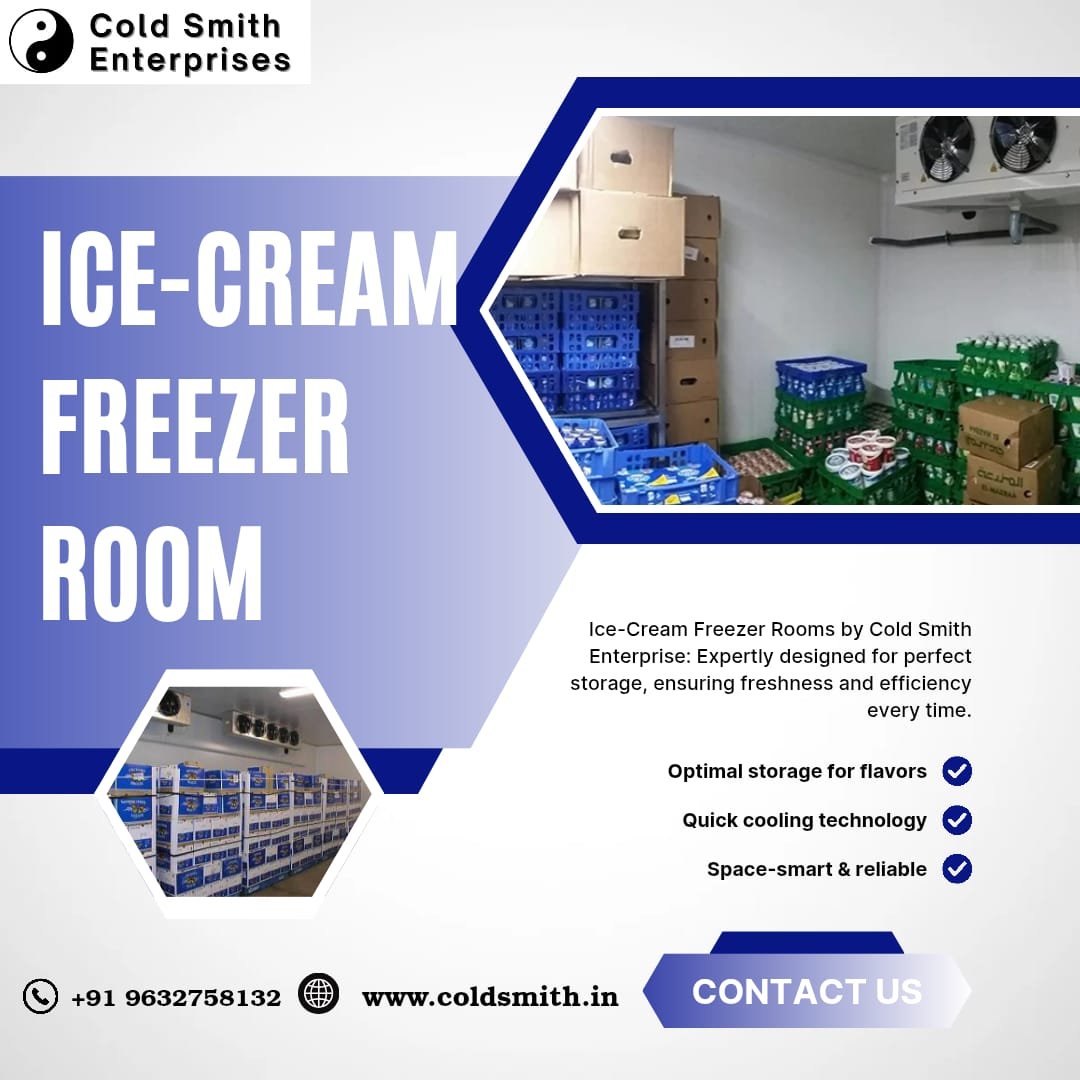 Cold Smith Enterprises

ICE-CREAM FREEZER ROOM

Ice-Cream Freezer Rooms by Cold Smith Enterprise: Expertly designed for perfect storage, ensuring freshness and efficiency every time.

Optimal storage for flavors

Quick cooling technology

Space-smart & reliable

+91 9632758132 www.coldsmith.in

CONTACT US